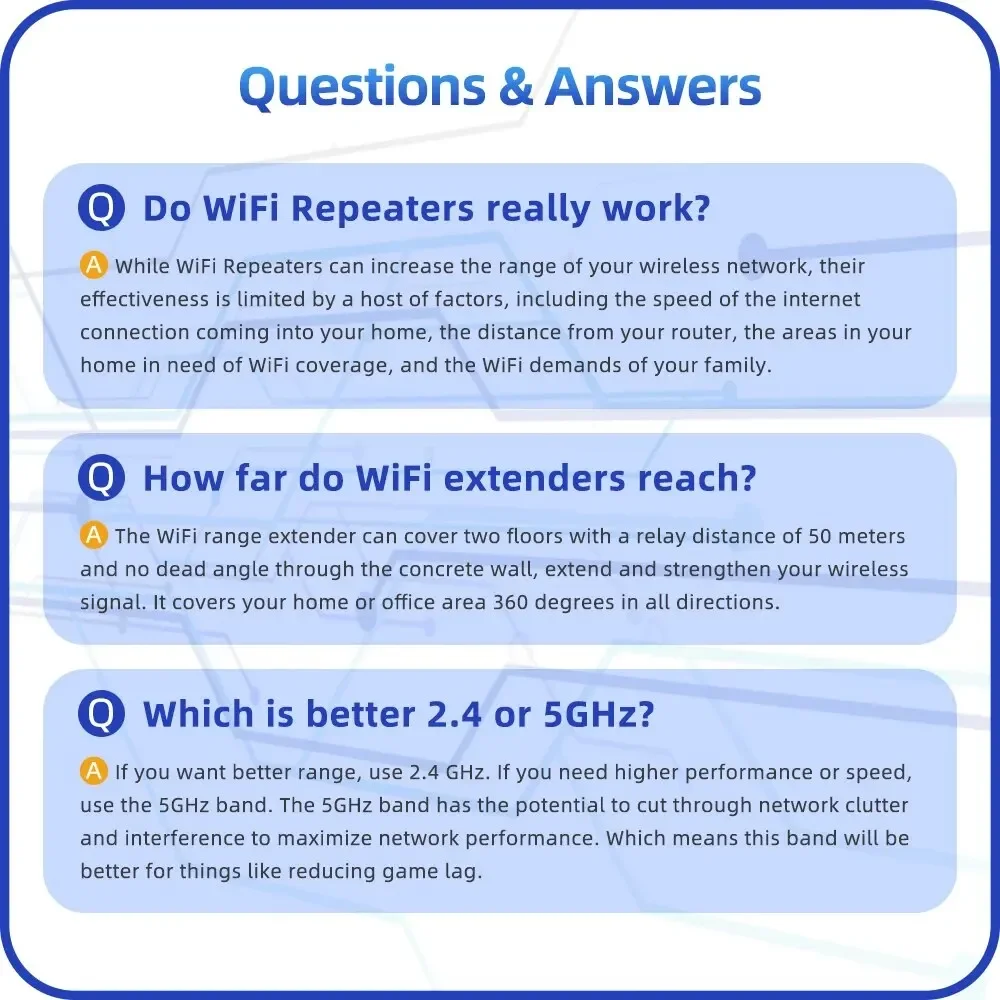 Questions & Answers

Q Do WiFi Repeaters really work?

A While WiFi Repeaters can increase the range of your wireless network, their effectiveness is limited by a host of factors, including the speed of the internet connection coming into your home, the distance from your router, the areas in your home in need of WiFi coverage, and the WiFi demands of your family.

Q How far do WiFi extenders reach?

A The WiFi range extender can cover two floors with a relay distance of 50 meters and no dead angle through the concrete wall, extend and strengthen your wireless signal. It covers your home or office area 360 degrees in all directions.

Q Which is better 2.4 or 5GHz?

A If you want better range, use 2.4 GHz. If you need higher performance or speed, use the 5GHz band. The 5GHz band has the potential to cut through network clutter and interference to maximize network performance. Which means this band will be better for things like reducing game lag.